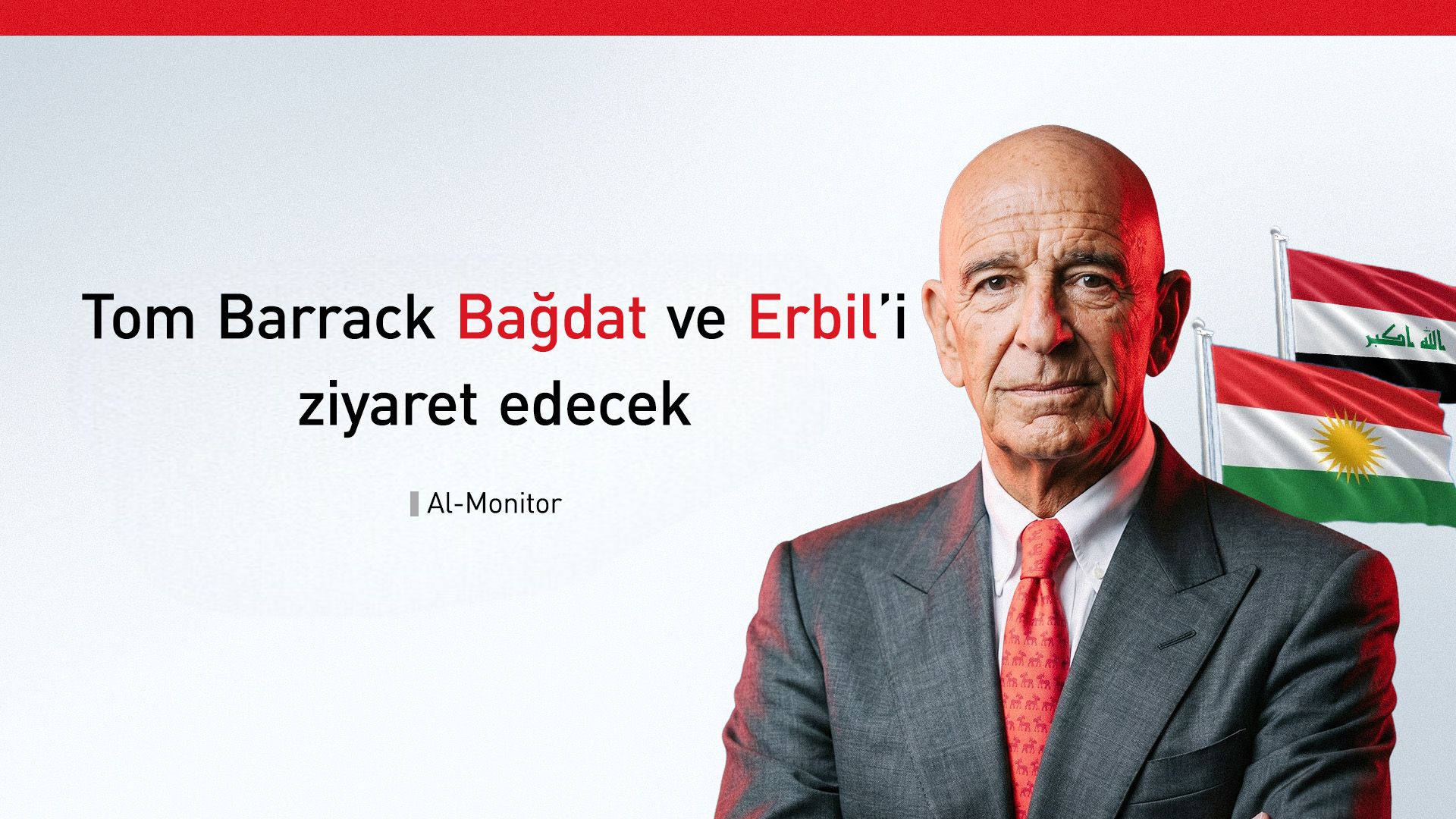 Tom Barrack Bağdat ve Erbil'i ziyaret edecek

Al-Monitor

الله اكبر